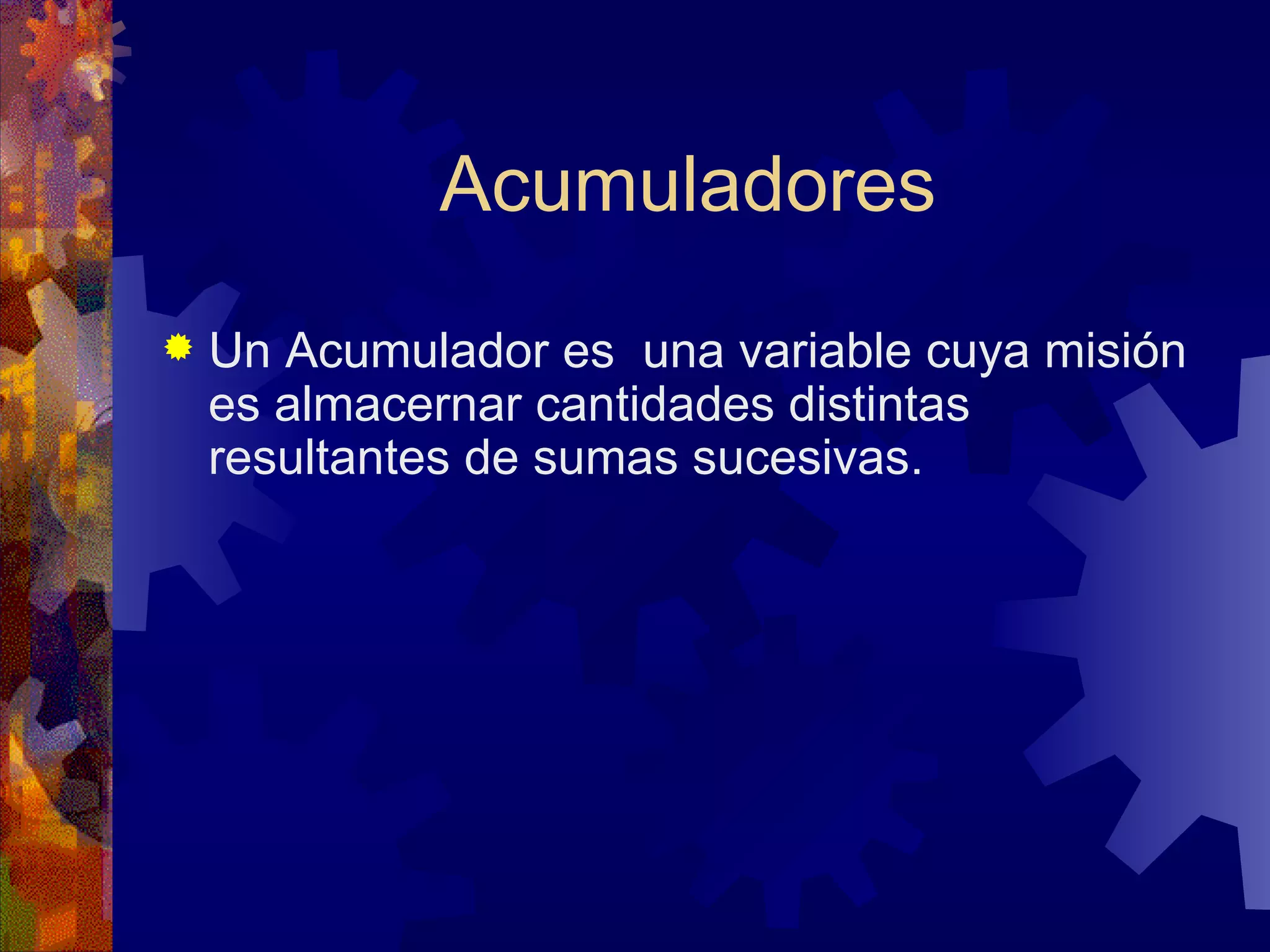 Acumuladores

Un Acumulador es una variable cuya misión es almacernar cantidades distintas resultantes de sumas sucesivas.